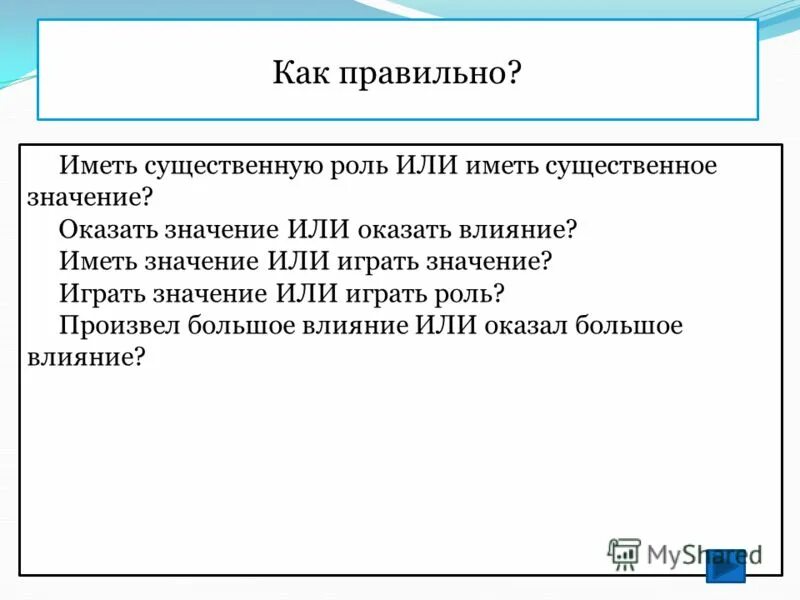 Как правильно?

Иметь существенную роль ИЛИ иметь существенное значение?
Оказать значение ИЛИ оказать влияние?
Иметь значение ИЛИ играть значение?
Играть значение ИЛИ играть роль?
Произвел большое влияние ИЛИ оказал большое влияние?

MyShared